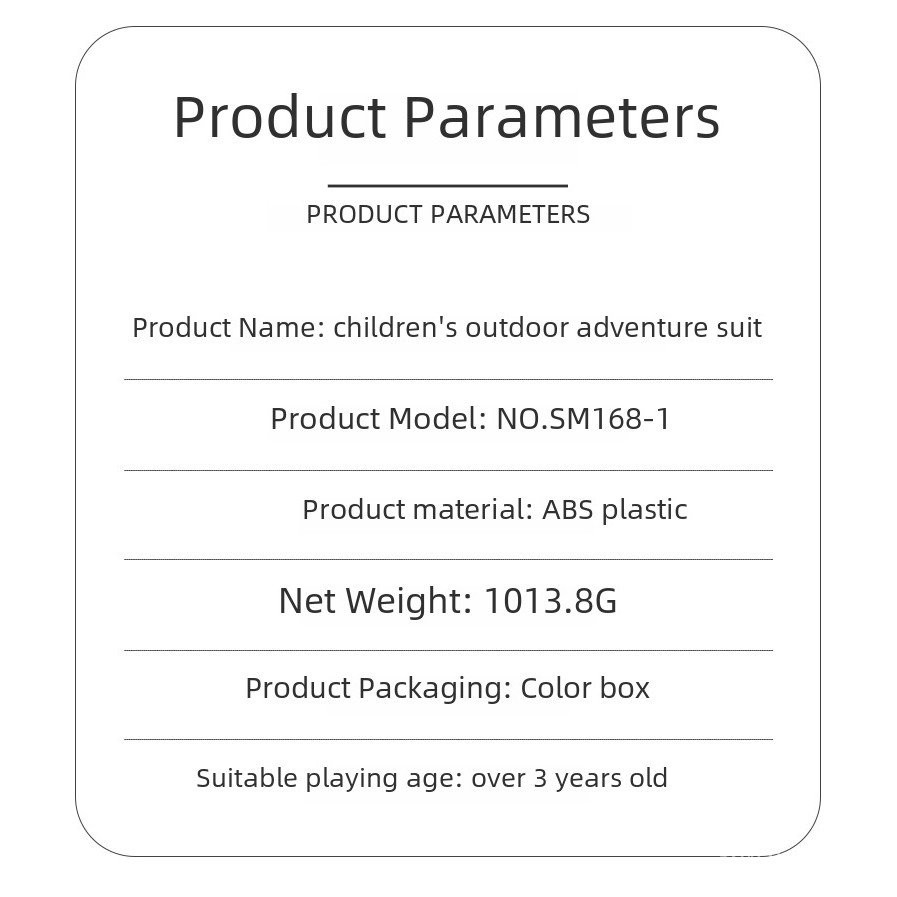 Product Parameters

PRODUCT PARAMETERS

Product Name: children's outdoor adventure suit

Product Model: NO.SM168-1

Product material: ABS plastic

Net Weight: 1013.8G

Product Packaging: Color box

Suitable playing age: over 3 years old